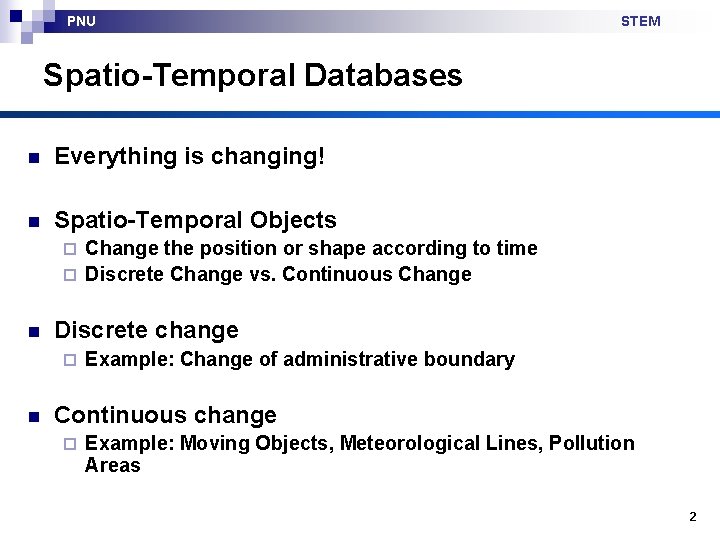 PNU STEM

Spatio-Temporal Databases

Everything is changing!

Spatio-Temporal Objects
Change the position or shape according to time
Discrete Change vs. Continuous Change

Discrete change
Example: Change of administrative boundary

Continuous change
Example: Moving Objects, Meteorological Lines, Pollution Areas

2